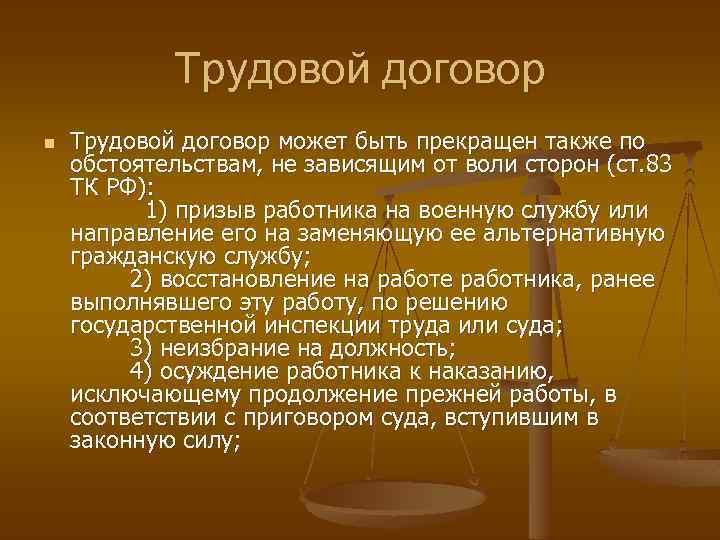 Трудовой договор

Трудовой договор может быть прекращен также по обстоятельствам, не зависящим от воли сторон (ст.83 ТК РФ):
1) призыв работника на военную службу или направление его на заменяющую ее альтернативную гражданскую службу;
2) восстановление на работе работника, ранее выполнявшего эту работу, по решению государственной инспекции труда или суда;
3) неизбрание на должность;
4) осуждение работника к наказанию, исключающему продолжение прежней работы, в соответствии с приговором суда, вступившим в законную силу;